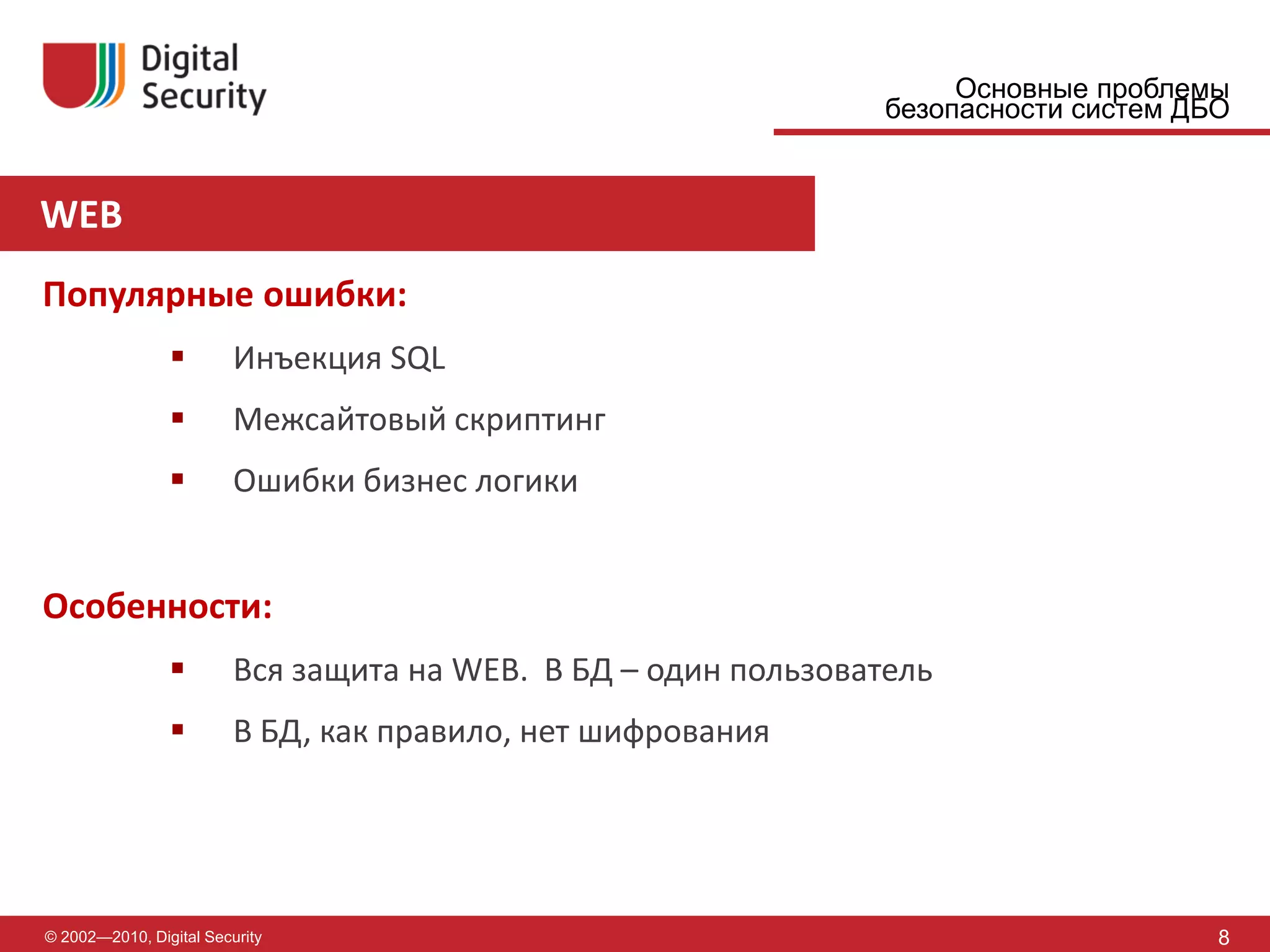 Digital Security

Основные проблемы безопасности систем ДБО

WEB

Популярные ошибки:

▪ Инъекция SQL

▪ Межсайтовый скриптинг

▪ Ошибки бизнес логики

Особенности:

▪ Вся защита на WEB.  В БД – один пользователь

▪ В БД, как правило, нет шифрования

© 2002—2010, Digital Security

8